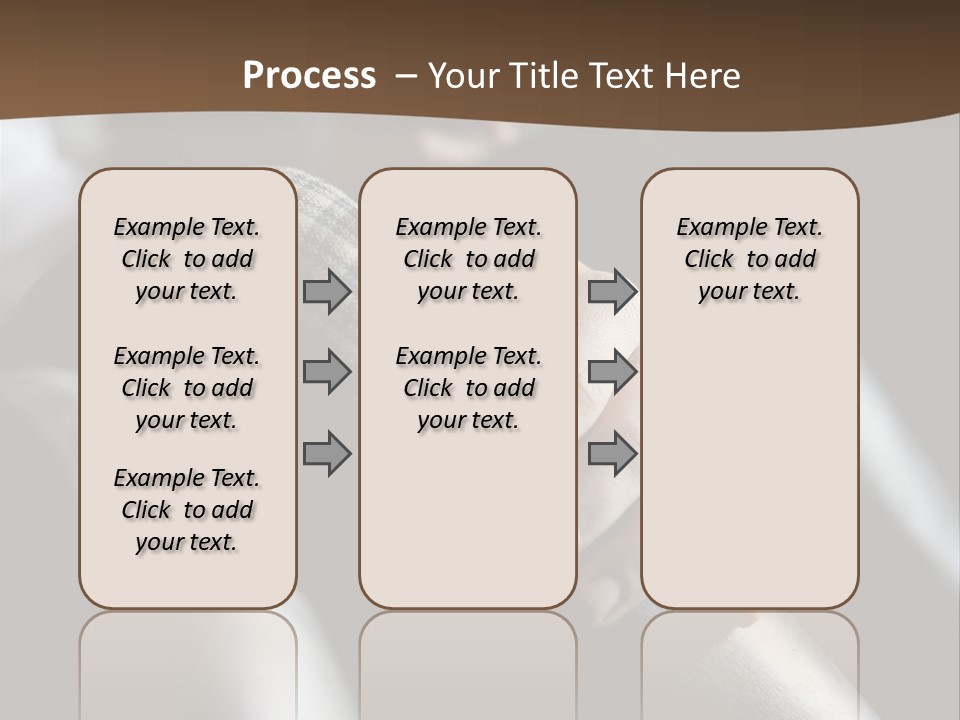 Process – Your Title Text Here

Example Text. Click to add your text.

Example Text. Click to add your text.

Example Text. Click to add your text.

Example Text. Click to add your text.

Example Text. Click to add your text.

Example Text. Click to add your text.